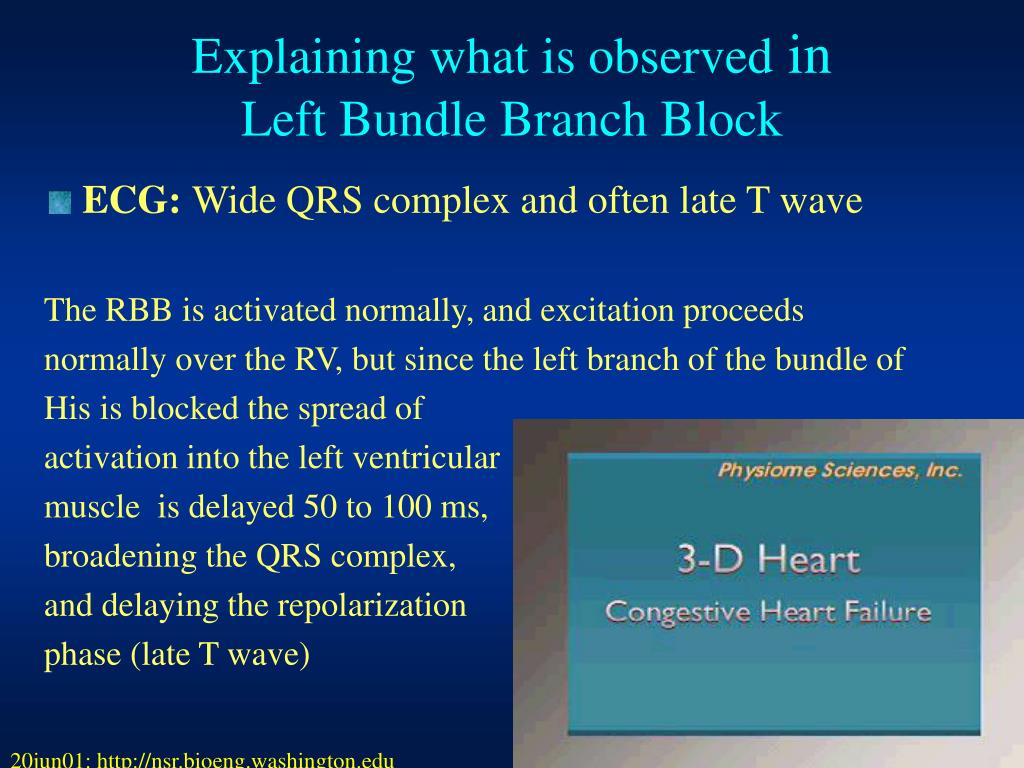 Explaining what is observed in Left Bundle Branch Block

ECG: Wide QRS complex and often late T wave

The RBB is activated normally, and excitation proceeds normally over the RV, but since the left branch of the bundle of His is blocked the spread of activation into the left ventricular muscle is delayed 50 to 100 ms, broadening the QRS complex, and delaying the repolarization phase (late T wave)

Physiome Sciences, Inc.

3-D Heart

Congestive Heart Failure

20jun01: http://nsr.bioeng.washington.edu